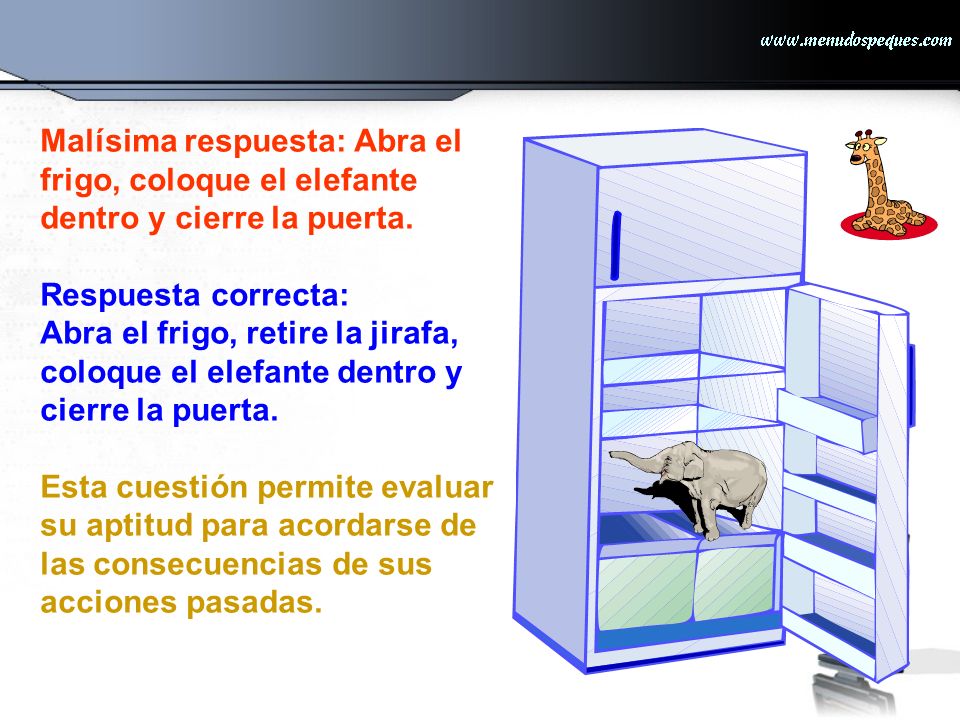 www.menudospeques.com

Malísima respuesta: Abra el frigo, coloque el elefante dentro y cierre la puerta.

Respuesta correcta:
Abra el frigo, retire la jirafa, coloque el elefante dentro y cierre la puerta.

Esta cuestión permite evaluar su aptitud para acordarse de las consecuencias de sus acciones pasadas.